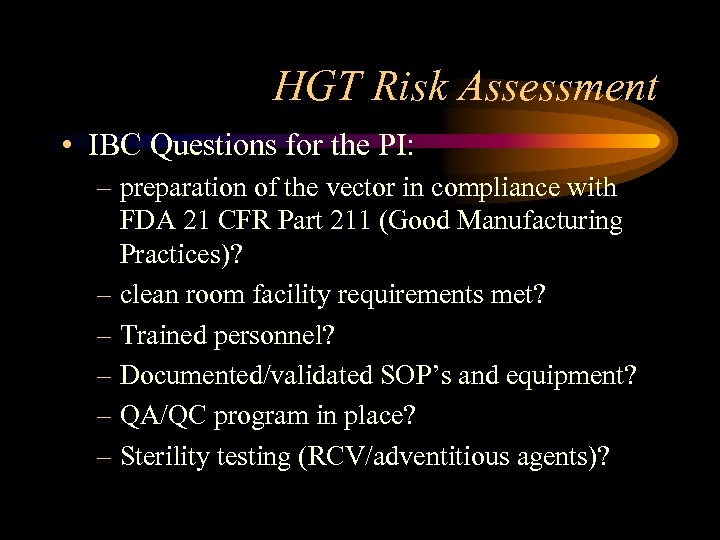 HGT Risk Assessment

• IBC Questions for the PI:
– preparation of the vector in compliance with FDA 21 CFR Part 211 (Good Manufacturing Practices)?
– clean room facility requirements met?
– Trained personnel?
– Documented/validated SOP’s and equipment?
– QA/QC program in place?
– Sterility testing (RCV/adventitious agents)?